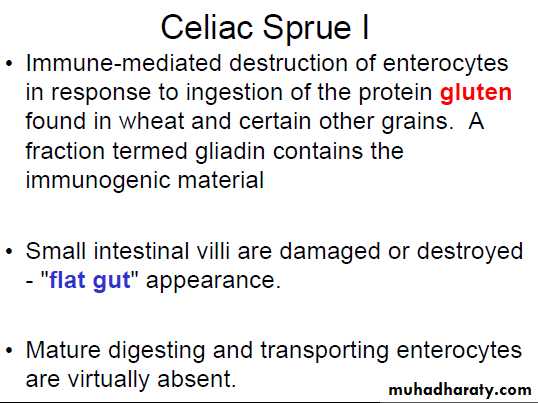 Celiac Sprue I

• Immune-mediated destruction of enterocytes in response to ingestion of the protein gluten found in wheat and certain other grains. A fraction termed gliadin contains the immunogenic material

• Small intestinal villi are damaged or destroyed - "flat gut" appearance.

• Mature digesting and transporting enterocytes are virtually absent.

muhadharaty.com